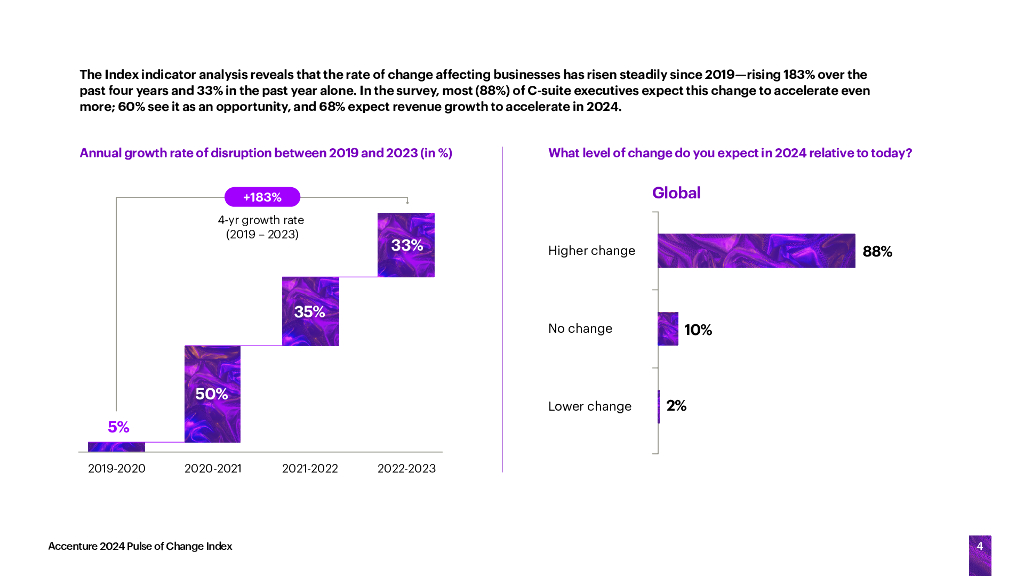 The Index indicator analysis reveals that the rate of change affecting businesses has risen steadily since 2019—rising 183% over the past four years and 33% in the past year alone. In the survey, most (88%) of C-suite executives expect this change to accelerate even more; 60% see it as an opportunity, and 68% expect revenue growth to accelerate in 2024.

Annual growth rate of disruption between 2019 and 2023 (in %)

+183%

4-yr growth rate (2019 – 2023)

5%

50%

35%

33%

2019-2020

2020-2021

2021-2022

2022-2023

What level of change do you expect in 2024 relative to today?

Global

Higher change

88%

No change

10%

Lower change

2%

Accenture 2024 Pulse of Change Index

4